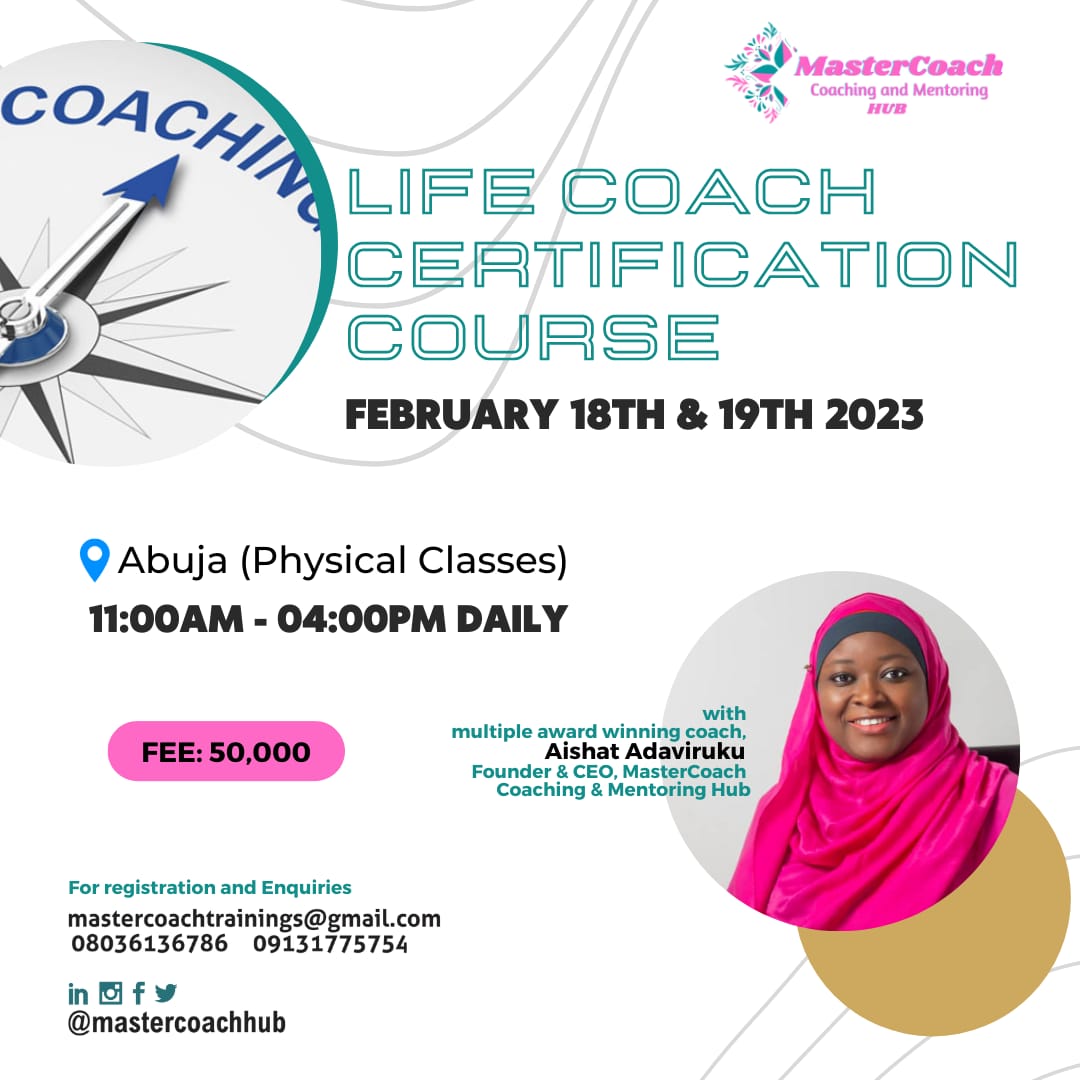 COACHING

MasterCoach
Coaching and Mentoring
HUB

LIFE COACH CERTIFICATION COURSE

FEBRUARY 18TH & 19TH 2023

Abuja (Physical Classes)
11:00AM - 04:00PM DAILY

FEE: 50,000

with
multiple award winning coach,
Aishat Adaviruku
Founder & CEO, MasterCoach Coaching & Mentoring Hub

For registration and Enquiries
mastercoachtrainings@gmail.com
08036136786 09131775754

@mastercoachhub